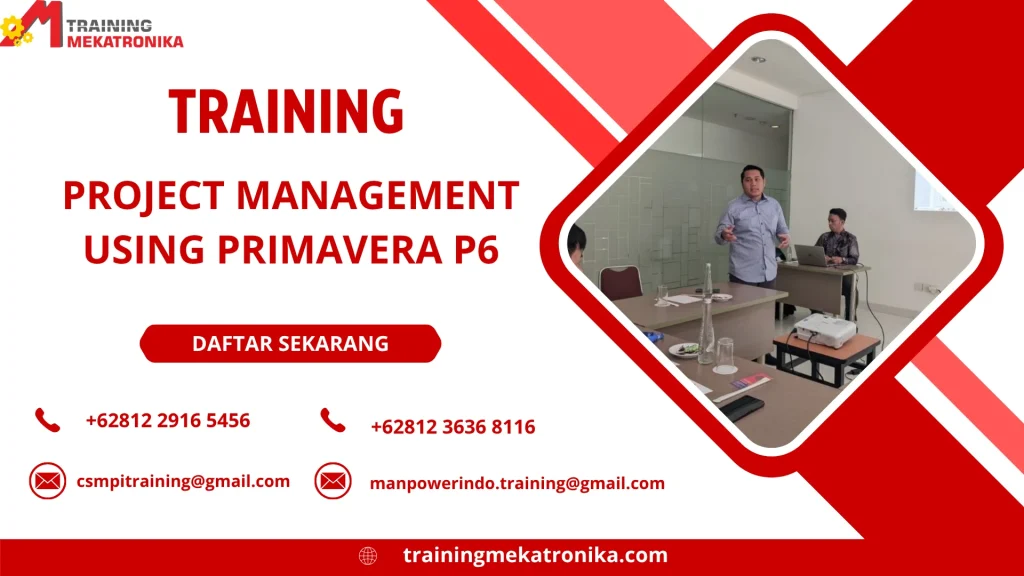 TRAINING
MEKATRONIKA

TRAINING

PROJECT MANAGEMENT USING PRIMAVERA P6

DAFTAR SEKARANG

+62812 2916 5456

+62812 3636 8116

csmpitraining@gmail.com

manpowerindo.training@gmail.com

trainingmekatronika.com